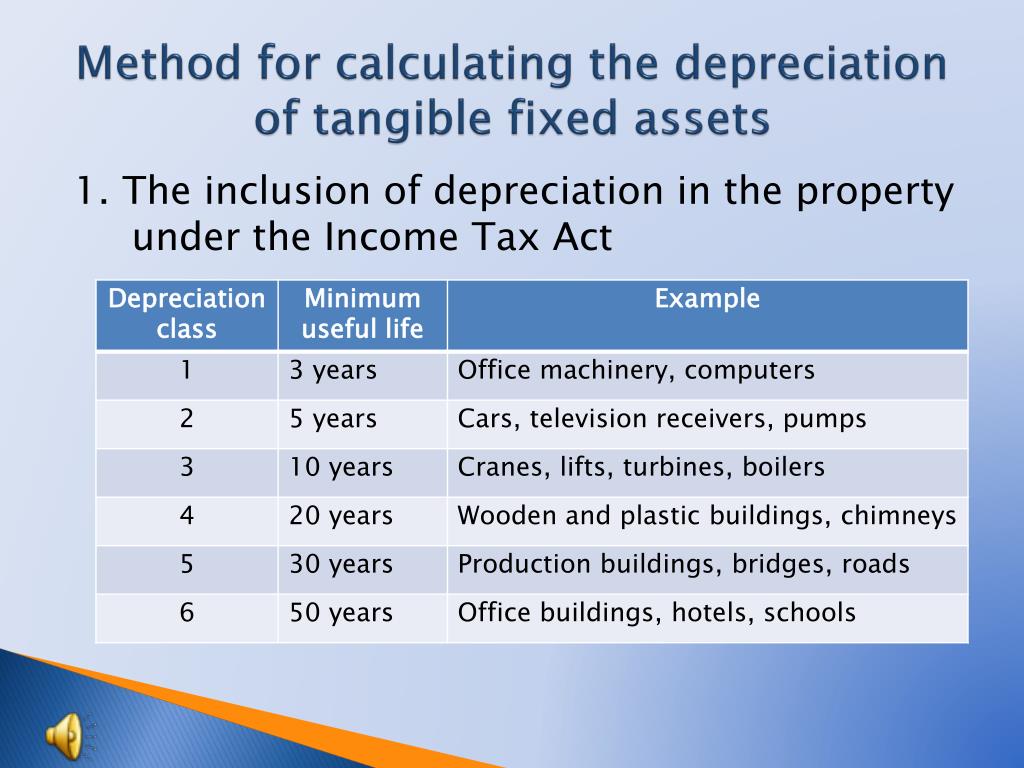 Method for calculating the depreciation of tangible fixed assets

1. The inclusion of depreciation in the property under the Income Tax Act

| Depreciation class | Minimum useful life | Example |
|---|---|---|
| 1 | 3 years | Office machinery, computers |
| 2 | 5 years | Cars, television receivers, pumps |
| 3 | 10 years | Cranes, lifts, turbines, boilers |
| 4 | 20 years | Wooden and plastic buildings, chimneys |
| 5 | 30 years | Production buildings, bridges, roads |
| 6 | 50 years | Office buildings, hotels, schools |